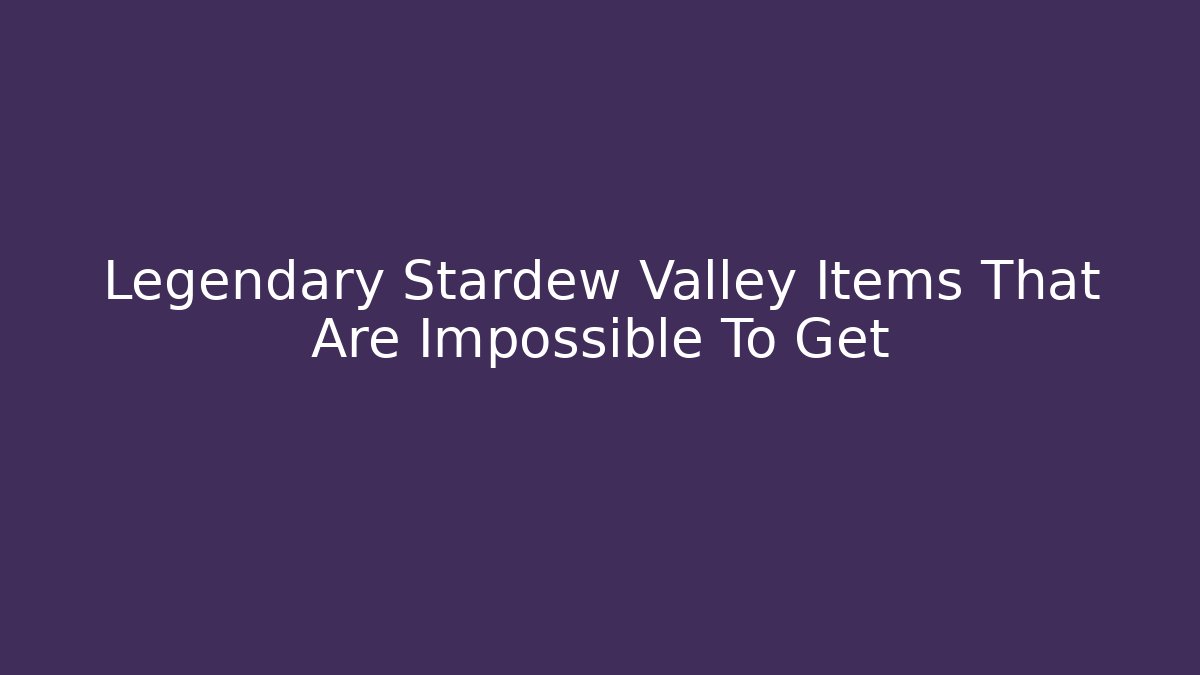 Legendary Stardew Valley Items That Are Impossible To Get